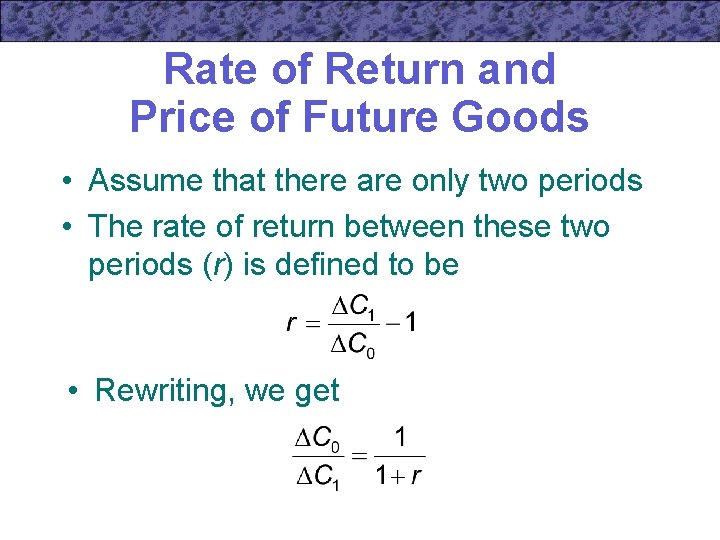 Rate of Return and Price of Future Goods

• Assume that there are only two periods

• The rate of return between these two periods ($r$) is defined to be

$r = \frac{\Delta C_1}{\Delta C_0} - 1$

• Rewriting, we get

$\frac{\Delta C_0}{\Delta C_1} = \frac{1}{1+r}$